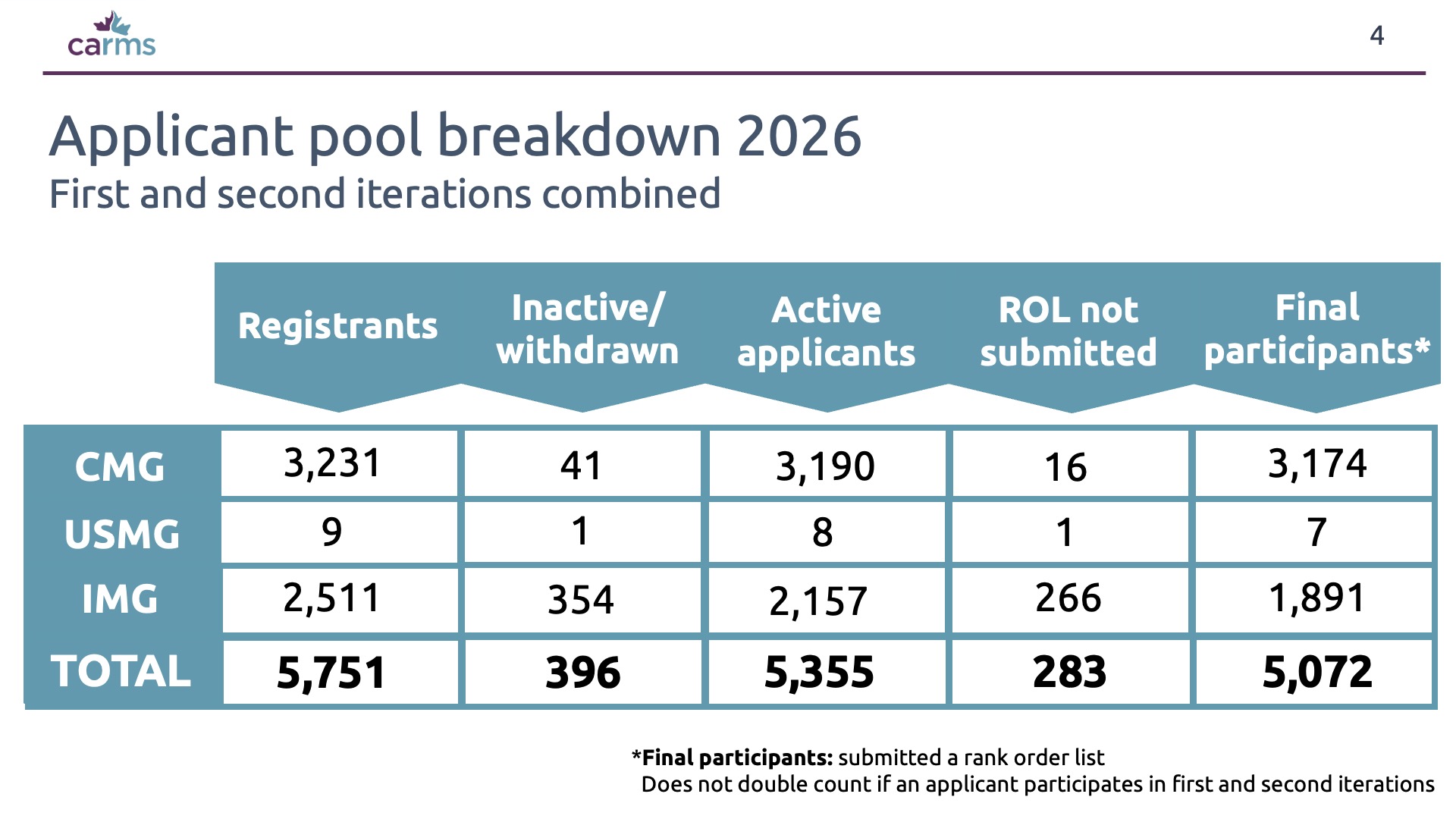 carms

4

Applicant pool breakdown 2026

First and second iterations combined

| | Registrants | Inactive/ withdrawn | Active applicants | ROL not submitted | Final participants* |
|---|---|---|---|---|---|
| CMG | 3,231 | 41 | 3,190 | 16 | 3,174 |
| USMG | 9 | 1 | 8 | 1 | 7 |
| IMG | 2,511 | 354 | 2,157 | 266 | 1,891 |
| TOTAL | 5,751 | 396 | 5,355 | 283 | 5,072 |

*Final participants: submitted a rank order list
Does not double count if an applicant participates in first and second iterations